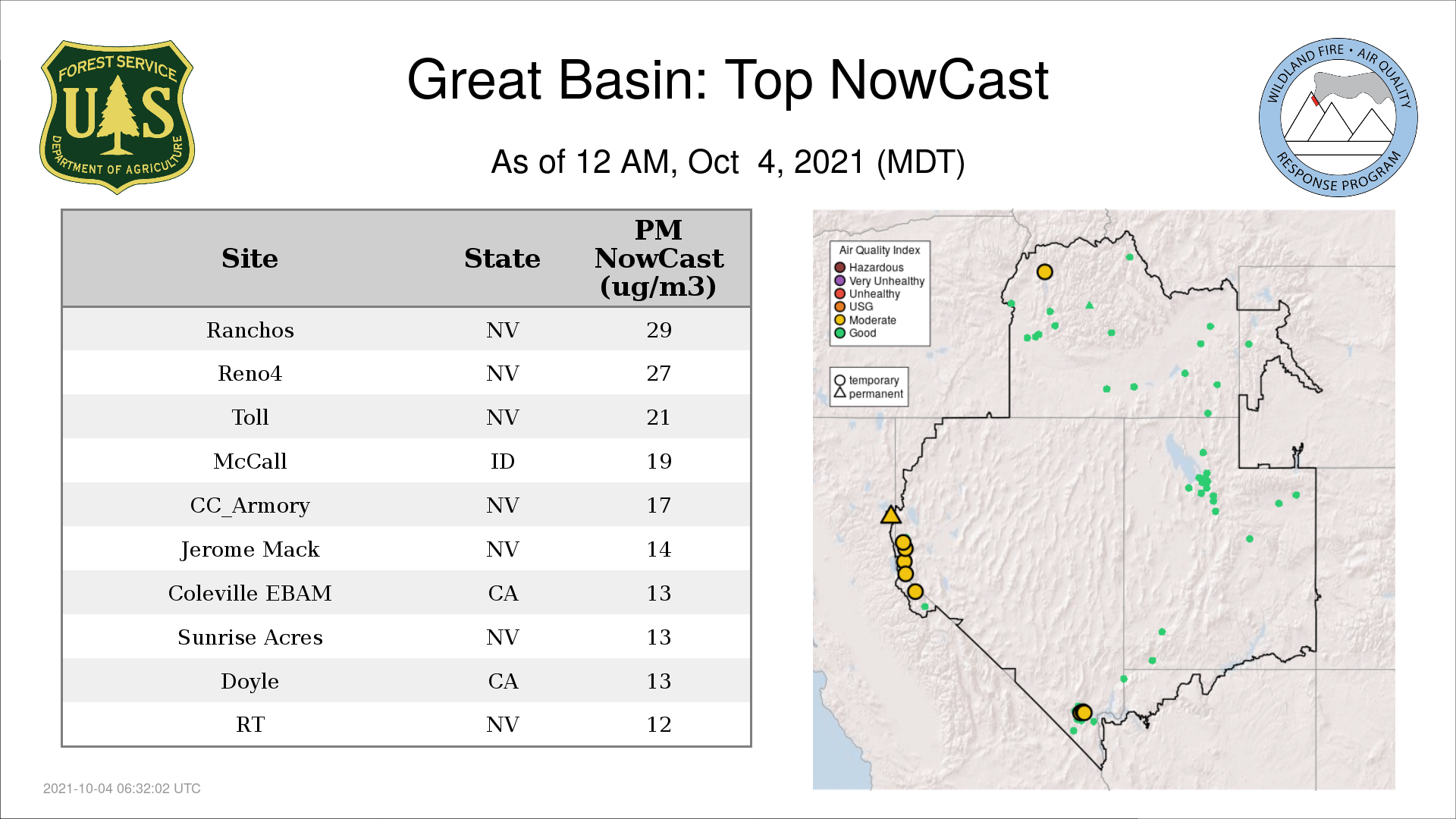 FOREST SERVICE
U S
DEPARTMENT OF AGRICULTURE

Great Basin: Top NowCast

As of 12 AM, Oct 4, 2021 (MDT)

WILDLAND FIRE • AIR QUALITY
RESPONSE PROGRAM

| Site | State | PM NowCast (ug/m3) |
|---|---|---|
| Ranchos | NV | 29 |
| Reno4 | NV | 27 |
| Toll | NV | 21 |
| McCall | ID | 19 |
| CC_Armory | NV | 17 |
| Jerome Mack | NV | 14 |
| Coleville EBAM | CA | 13 |
| Sunrise Acres | NV | 13 |
| Doyle | CA | 13 |
| RT | NV | 12 |

Air Quality Index
Hazardous
Very Unhealthy
Unhealthy
USG
Moderate
Good

temporary
permanent

2021-10-04 06:32:02 UTC